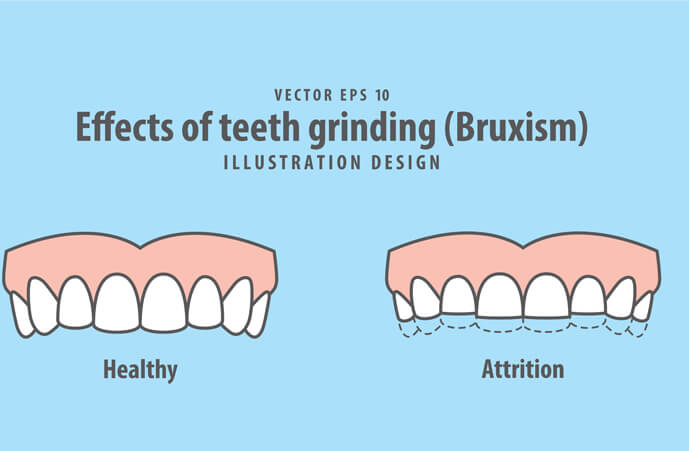 VECTOR EPS 10

Effects of teeth grinding (Bruxism)

ILLUSTRATION DESIGN

Healthy

Attrition